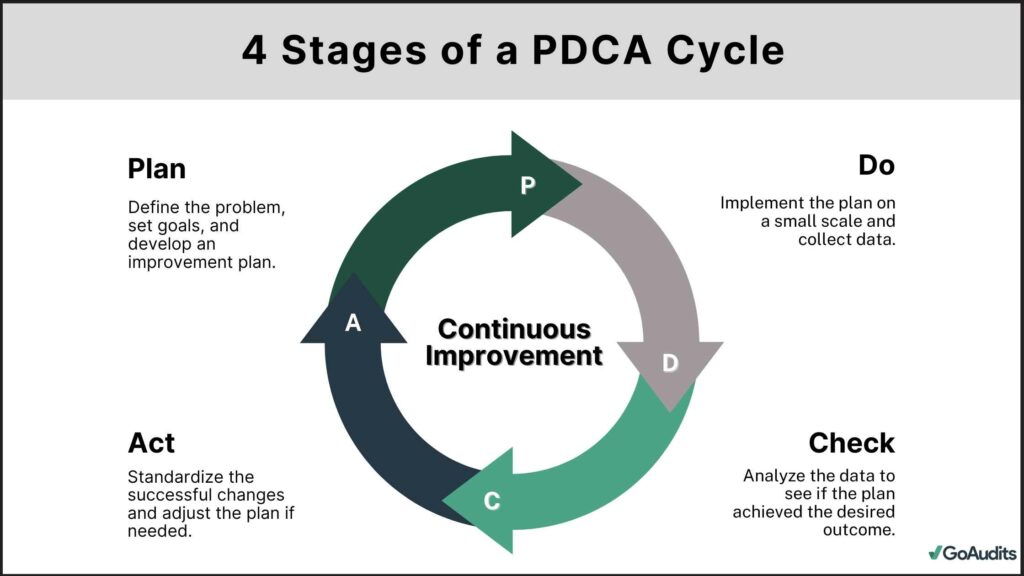 4 Stages of a PDCA Cycle

Plan

Define the problem, set goals, and develop an improvement plan.

Do

Implement the plan on a small scale and collect data.

P

A

Continuous Improvement

D

C

Act

Standardize the successful changes and adjust the plan if needed.

Check

Analyze the data to see if the plan achieved the desired outcome.

GoAudits